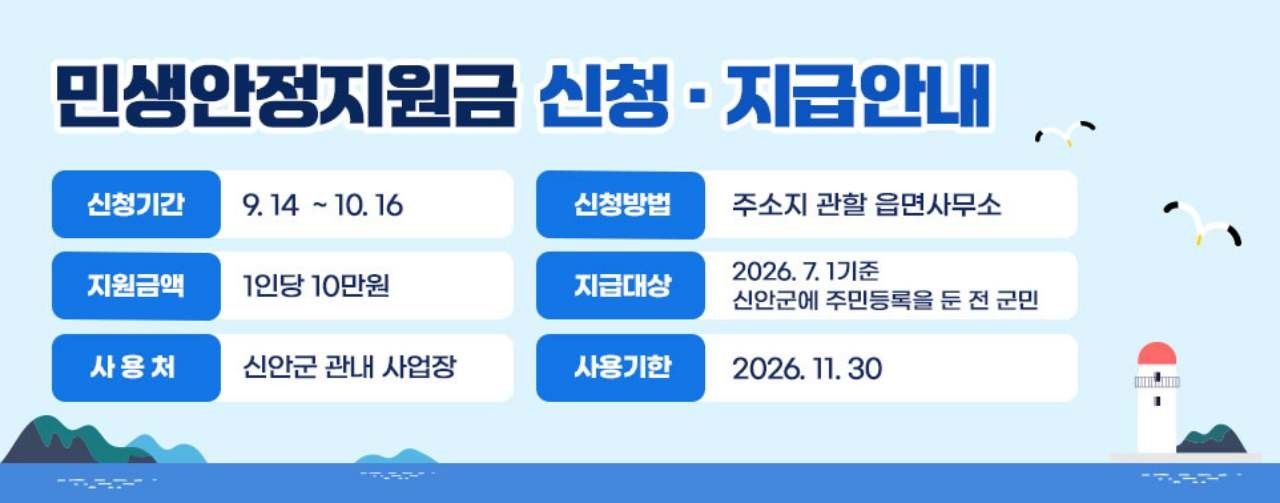 민생안정지원금 신청 · 지급안내

신청기간 9. 14 ~ 10. 16

지원금액 1인당 10만원

사 용 처 신안군 관내 사업장

신청방법 주소지 관할 읍면사무소

지급대상 2026. 7. 1기준 신안군에 주민등록을 둔 전 군민

사용기한 2026. 11. 30